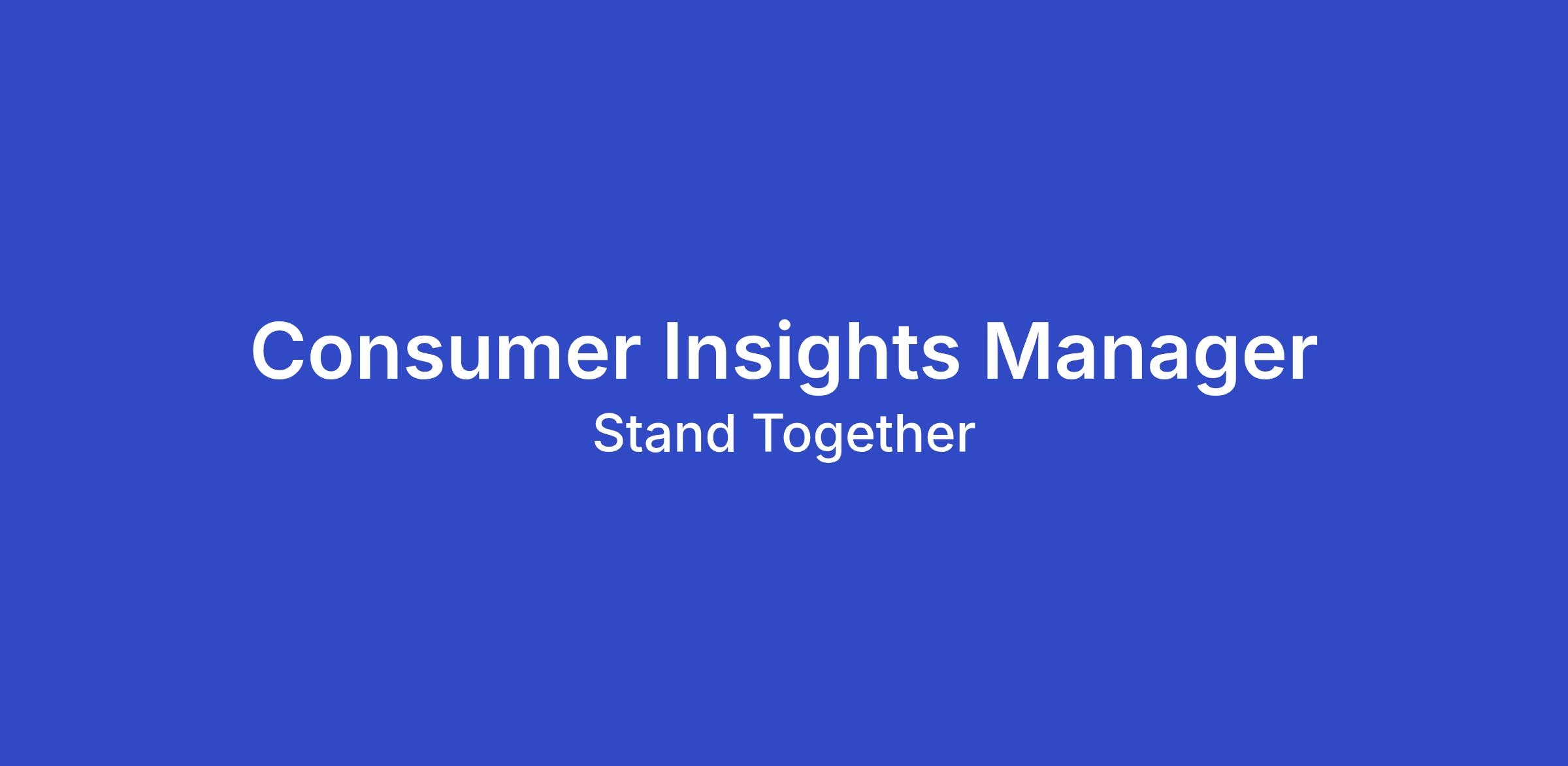 Consumer Insights Manager
Stand Together